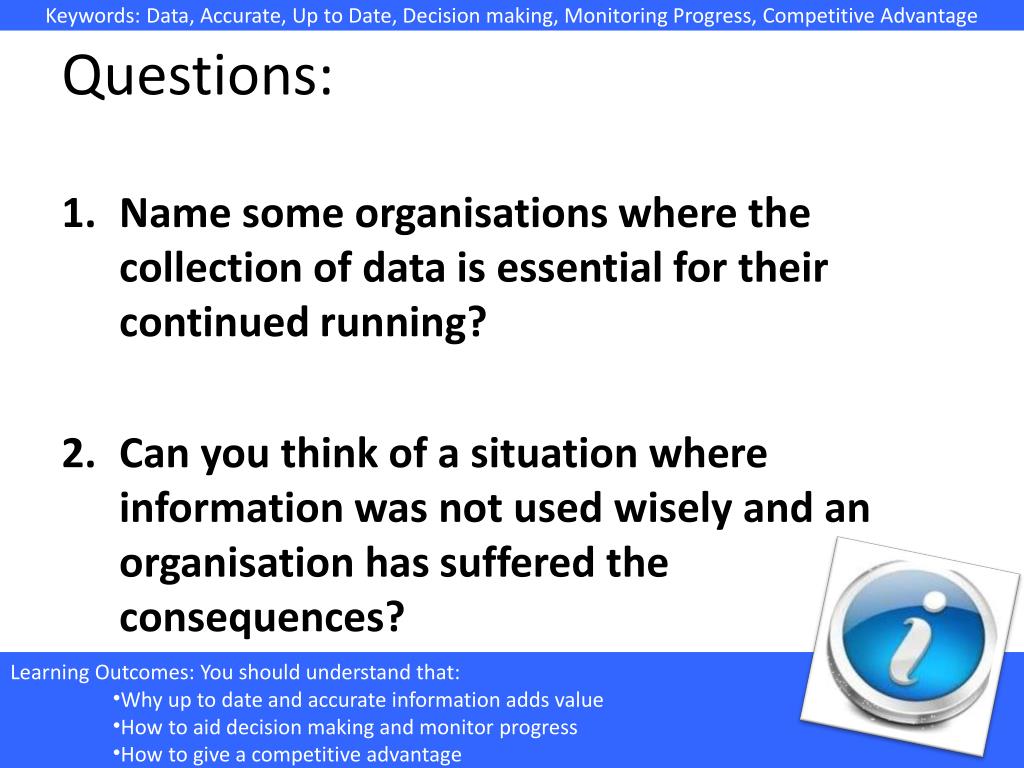 Keywords: Data, Accurate, Up to Date, Decision making, Monitoring Progress, Competitive Advantage

Questions:

1. Name some organisations where the collection of data is essential for their continued running?

2. Can you think of a situation where information was not used wisely and an organisation has suffered the consequences?

i

Learning Outcomes: You should understand that:
•Why up to date and accurate information adds value
•How to aid decision making and monitor progress
•How to give a competitive advantage